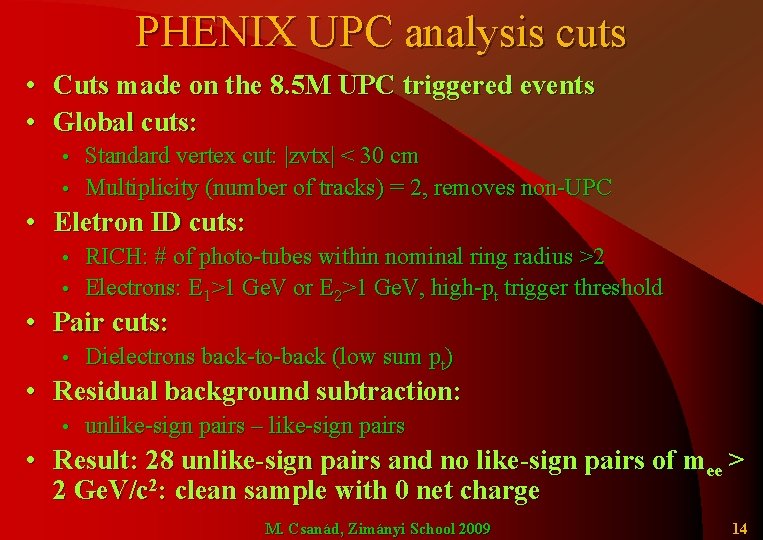 PHENIX UPC analysis cuts

• Cuts made on the 8.5M UPC triggered events
• Global cuts:
  • Standard vertex cut: |zvtx| < 30 cm
  • Multiplicity (number of tracks) = 2, removes non-UPC
• Eletron ID cuts:
  • RICH: # of photo-tubes within nominal ring radius >2
  • Electrons: $E_1$>1 GeV or $E_2$>1 GeV, high-$p_t$ trigger threshold
• Pair cuts:
  • Dielectrons back-to-back (low sum $p_t$)
• Residual background subtraction:
  • unlike-sign pairs – like-sign pairs
• Result: 28 unlike-sign pairs and no like-sign pairs of $m_{ee}$ > 2 GeV/$c^2$: clean sample with 0 net charge

M. Csanád, Zimányi School 2009

14